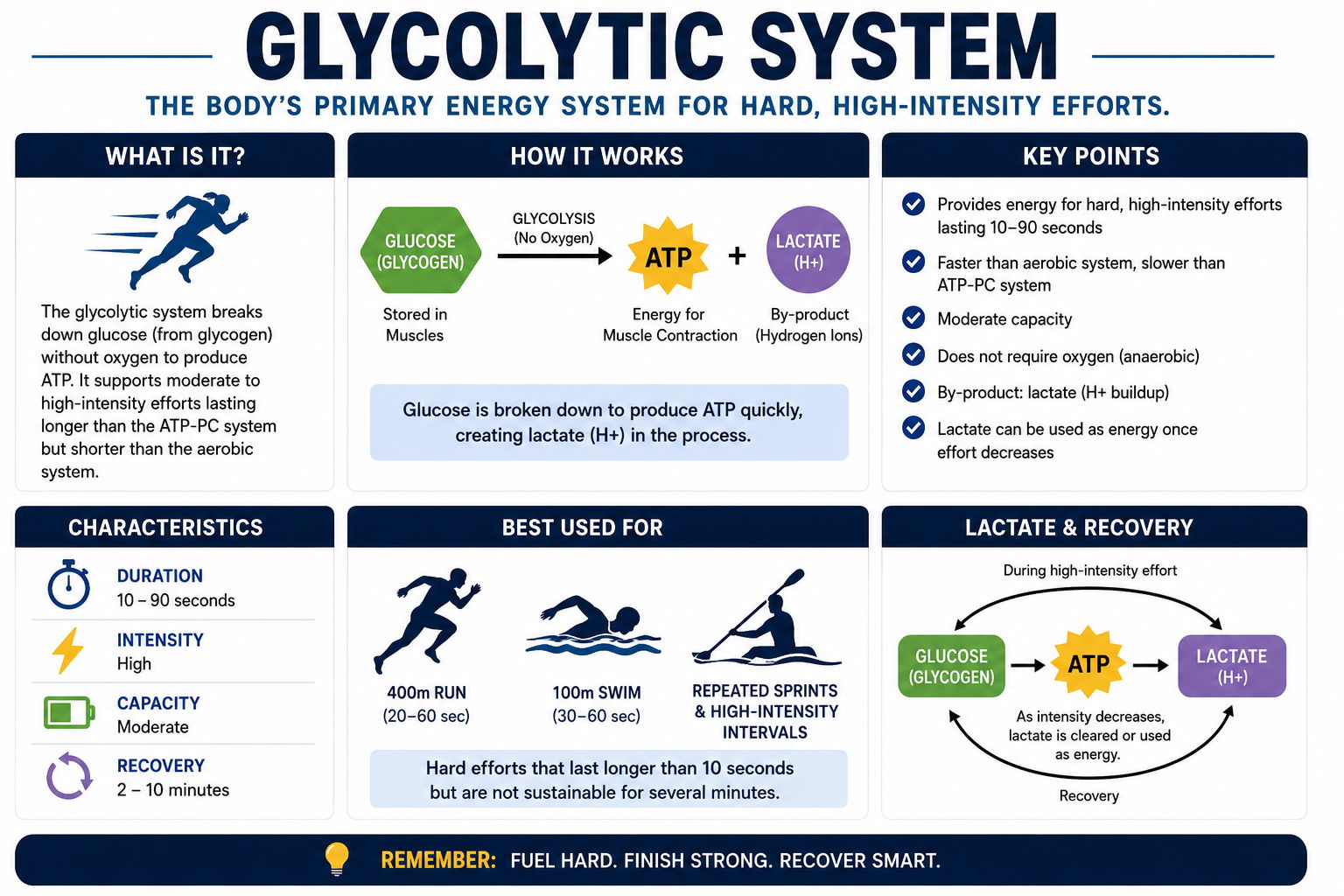 GLYCOLYTIC SYSTEM

THE BODY'S PRIMARY ENERGY SYSTEM FOR HARD, HIGH-INTENSITY EFFORTS.

WHAT IS IT?

The glycolytic system breaks down glucose (from glycogen) without oxygen to produce ATP. It supports moderate to high-intensity efforts lasting longer than the ATP-PC system but shorter than the aerobic system.

HOW IT WORKS

GLUCOSE (GLYCOGEN)
Stored in Muscles

GLYCOLYSIS (No Oxygen)

ATP
Energy for Muscle Contraction

+

LACTATE (H+)
By-product (Hydrogen Ions)

Glucose is broken down to produce ATP quickly, creating lactate (H+) in the process.

KEY POINTS

Provides energy for hard, high-intensity efforts lasting 10–90 seconds

Faster than aerobic system, slower than ATP-PC system

Moderate capacity

Does not require oxygen (anaerobic)

By-product: lactate (H+ buildup)

Lactate can be used as energy once effort decreases

CHARACTERISTICS

DURATION
10 – 90 seconds

INTENSITY
High

CAPACITY
Moderate

RECOVERY
2 – 10 minutes

BEST USED FOR

400m RUN
(20–60 sec)

100m SWIM
(30–60 sec)

REPEATED SPRINTS & HIGH-INTENSITY INTERVALS

Hard efforts that last longer than 10 seconds but are not sustainable for several minutes.

LACTATE & RECOVERY

During high-intensity effort

GLUCOSE (GLYCOGEN)

ATP

LACTATE (H+)

As intensity decreases, lactate is cleared or used as energy.

Recovery

REMEMBER: FUEL HARD. FINISH STRONG. RECOVER SMART.